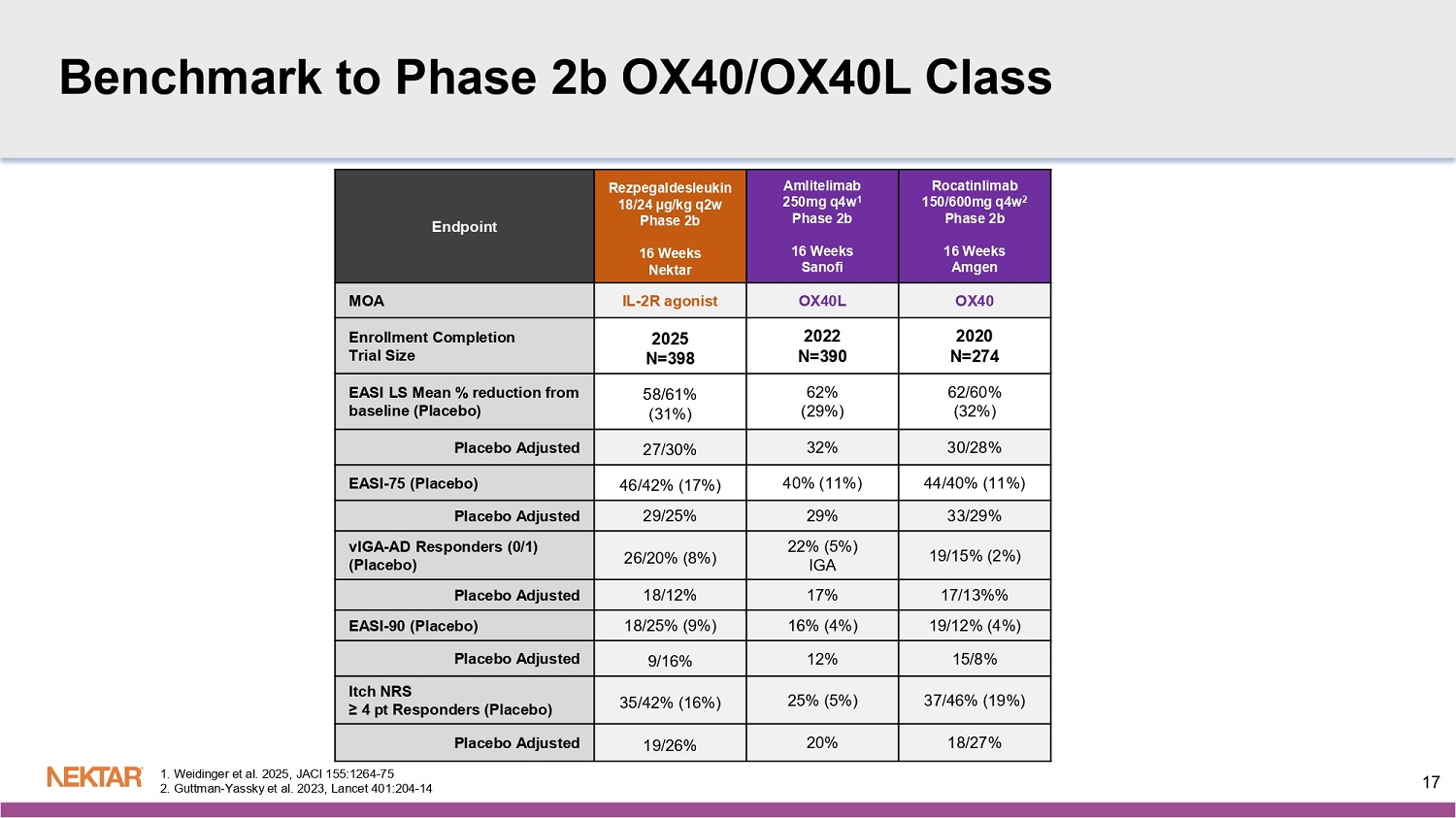 Benchmark to Phase 2b OX40/OX40L Class

| Endpoint | Rezpegaldesleukin 18/24 µg/kg q2w Phase 2b 16 Weeks Nektar | Amlitelimab 250mg q4w$^1$ Phase 2b 16 Weeks Sanofi | Rocatinlimab 150/600mg q4w$^2$ Phase 2b 16 Weeks Amgen |
|---|---|---|---|
| MOA | IL-2R agonist | OX40L | OX40 |
| Enrollment Completion Trial Size | 2025 N=398 | 2022 N=390 | 2020 N=274 |
| EASI LS Mean % reduction from baseline (Placebo) | 58/61% (31%) | 62% (29%) | 62/60% (32%) |
| Placebo Adjusted | 27/30% | 32% | 30/28% |
| EASI-75 (Placebo) | 46/42% (17%) | 40% (11%) | 44/40% (11%) |
| Placebo Adjusted | 29/25% | 29% | 33/29% |
| vIGA-AD Responders (0/1) (Placebo) | 26/20% (8%) | 22% (5%) IGA | 19/15% (2%) |
| Placebo Adjusted | 18/12% | 17% | 17/13%% |
| EASI-90 (Placebo) | 18/25% (9%) | 16% (4%) | 19/12% (4%) |
| Placebo Adjusted | 9/16% | 12% | 15/8% |
| Itch NRS ≥ 4 pt Responders (Placebo) | 35/42% (16%) | 25% (5%) | 37/46% (19%) |
| Placebo Adjusted | 19/26% | 20% | 18/27% |

NEKTAR

1. Weidinger et al. 2025, JACI 155:1264-75
2. Guttman-Yassky et al. 2023, Lancet 401:204-14

17